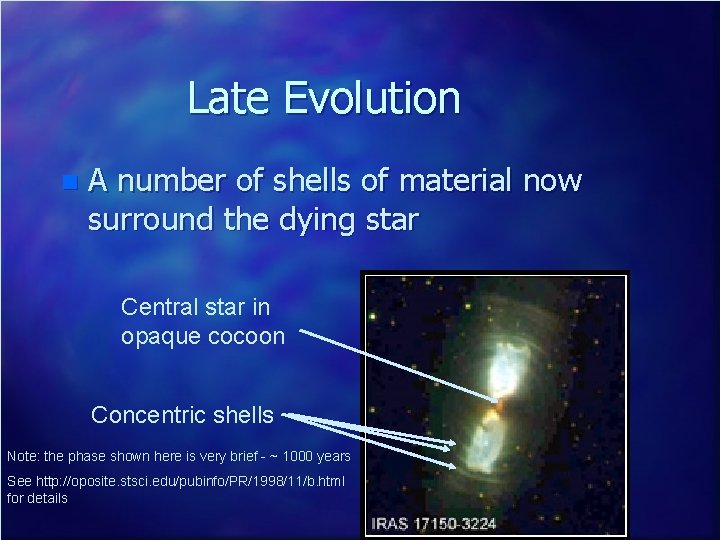 Late Evolution

A number of shells of material now surround the dying star

Central star in opaque cocoon

Concentric shells

Note: the phase shown here is very brief - ~ 1000 years

See http://oposite.stsci.edu/pubinfo/PR/1998/11/b.html for details

IRAS 17150-3224